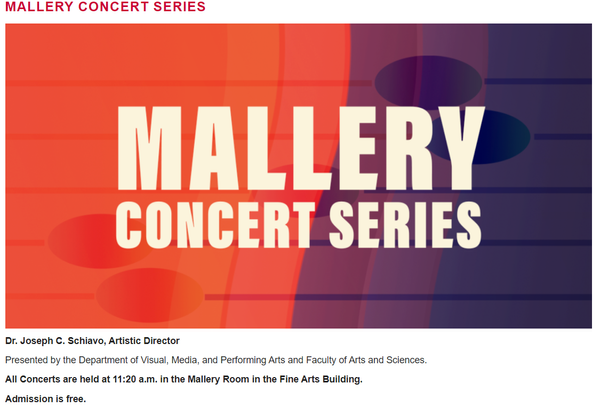 MALLERY CONCERT SERIES

MALLERY
CONCERT SERIES

Dr. Joseph C. Schiavo, Artistic Director

Presented by the Department of Visual, Media, and Performing Arts and Faculty of Arts and Sciences.

All Concerts are held at 11:20 a.m. in the Mallery Room in the Fine Arts Building.

Admission is free.